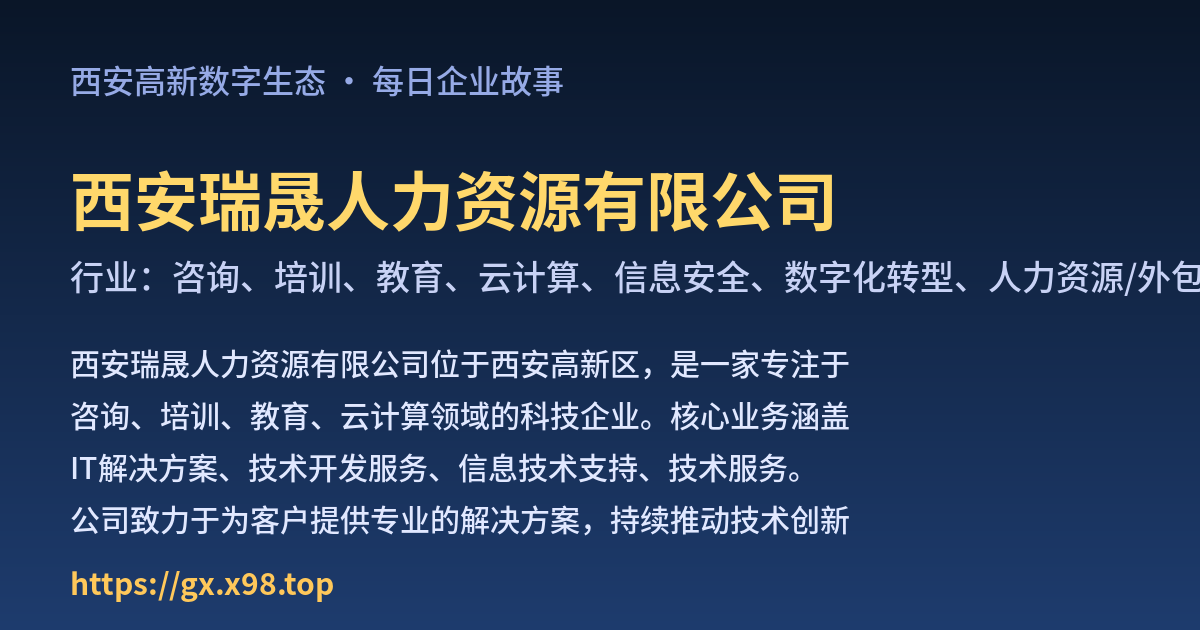 西安高新数字生态 · 每日企业故事

西安瑞晟人力资源有限公司

行业：咨询、培训、教育、云计算、信息安全、数字化转型、人力资源/外包

西安瑞晟人力资源有限公司位于西安高新区，是一家专注于咨询、培训、教育、云计算领域的科技企业。核心业务涵盖IT解决方案、技术开发服务、信息技术支持、技术服务。公司致力于为客户提供专业的解决方案，持续推动技术创新

https://gx.x98.top